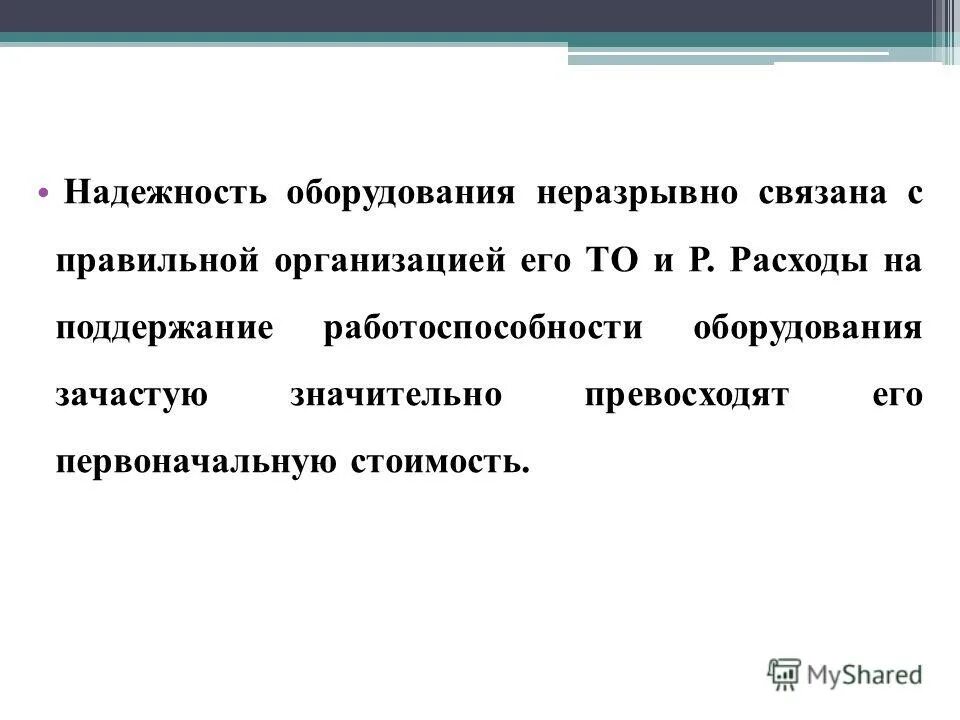 • Надежность оборудования неразрывно связана с правильной организацией его ТО и Р. Расходы на поддержание работоспособности оборудования зачастую значительно превосходят его первоначальную стоимость.

MyShared